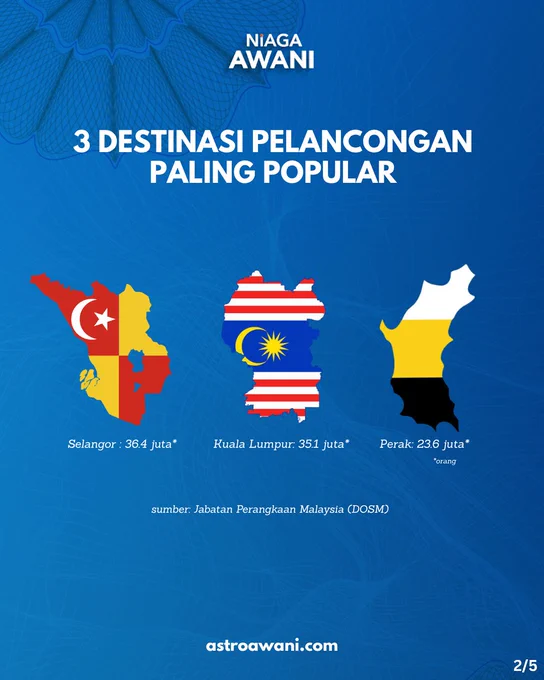 NIAGA
AWANI

3 DESTINASI PELANCONGAN PALING POPULAR

Selangor : 36.4 juta*

Kuala Lumpur: 35.1 juta*

Perak: 23.6 juta*

*orang

sumber: Jabatan Perangkaan Malaysia (DOSM)

astroawani.com

2/5